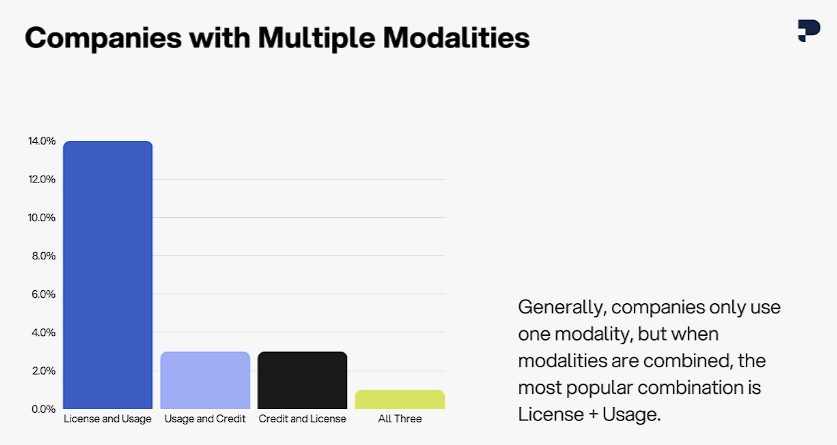 Companies with Multiple Modalities

14.0%
12.0%
10.0%
8.0%
6.0%
4.0%
2.0%
0.0%

License and Usage
Usage and Credit
Credit and License
All Three

Generally, companies only use one modality, but when modalities are combined, the most popular combination is License + Usage.